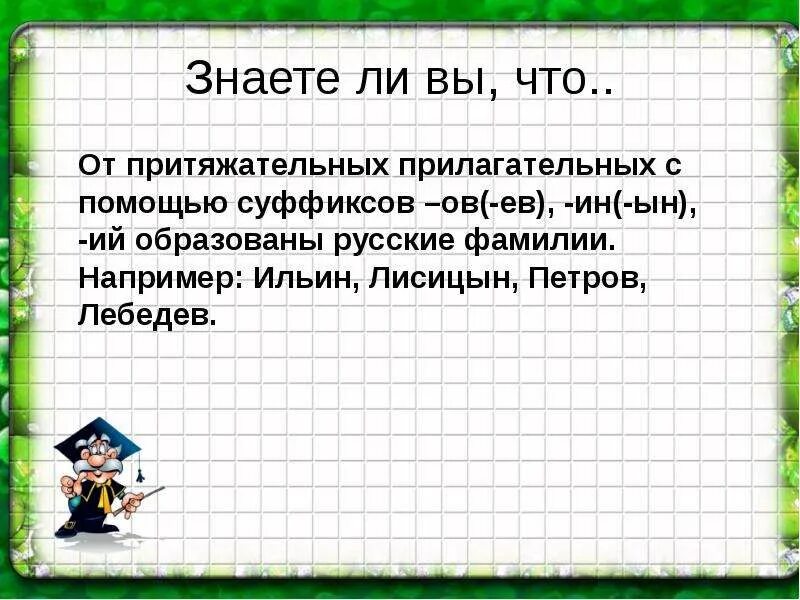 Знаете ли вы, что..

От притяжательных прилагательных с помощью суффиксов –ов(-ев), -ин(-ын), -ий образованы русские фамилии. Например: Ильин, Лисицын, Петров, Лебедев.